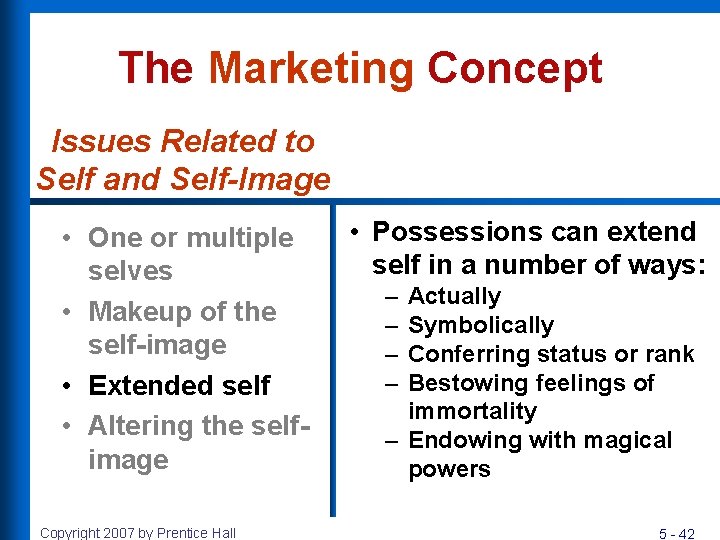 The Marketing Concept

Issues Related to Self and Self-Image

• One or multiple selves
• Makeup of the self-image
• Extended self
• Altering the self-image

• Possessions can extend self in a number of ways:
– Actually
– Symbolically
– Conferring status or rank
– Bestowing feelings of immortality
– Endowing with magical powers

Copyright 2007 by Prentice Hall

5 - 42